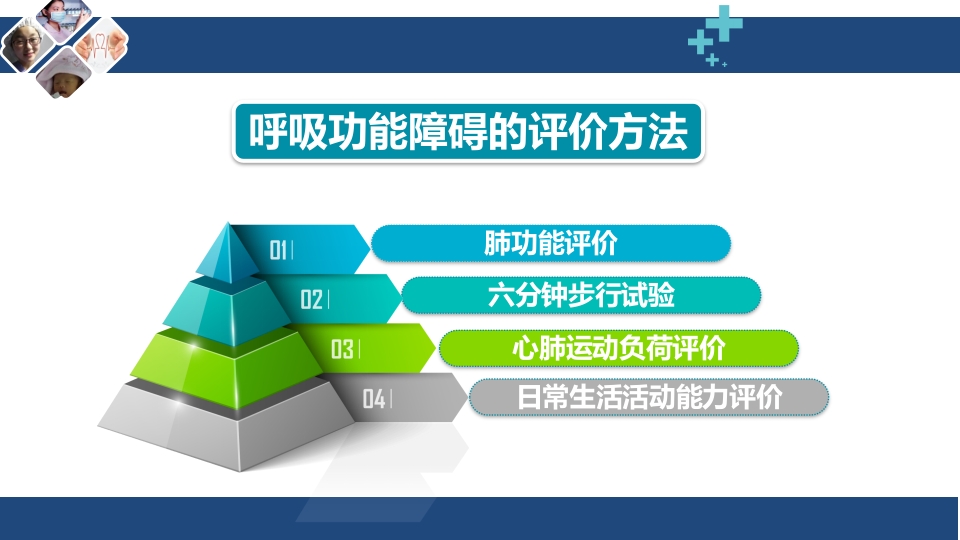 呼吸功能障碍的评价方法

01
肺功能评价

02
六分钟步行试验

03
心肺运动负荷评价

04
日常生活活动能力评价